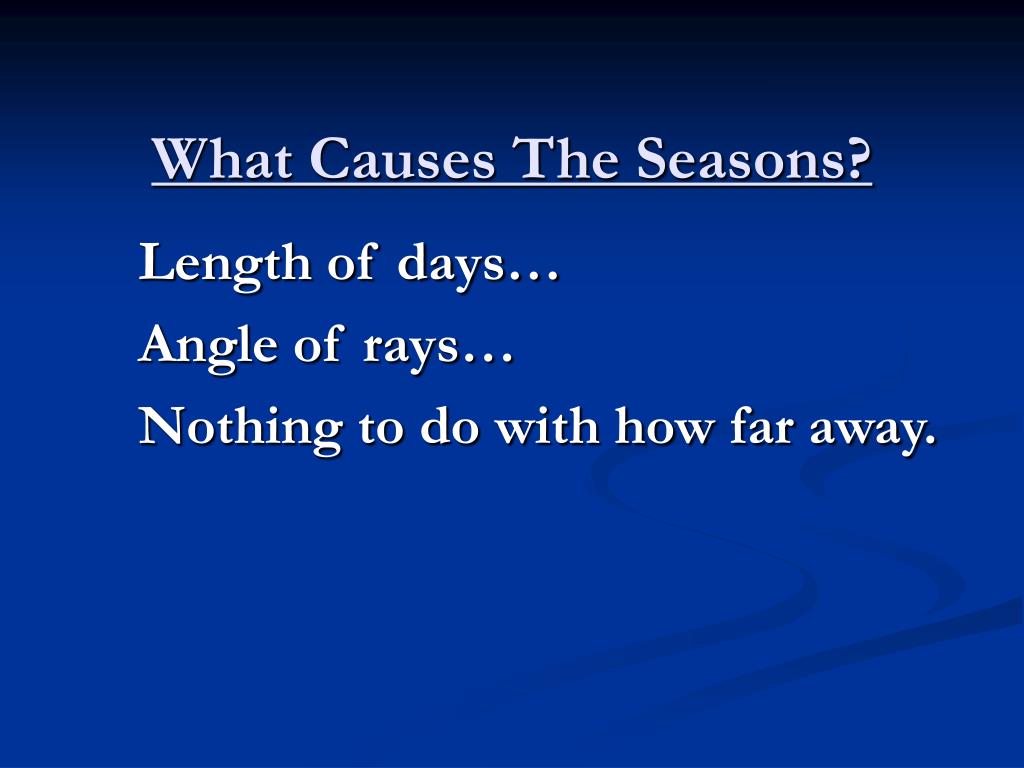 What Causes The Seasons?

Length of days…

Angle of rays…

Nothing to do with how far away.